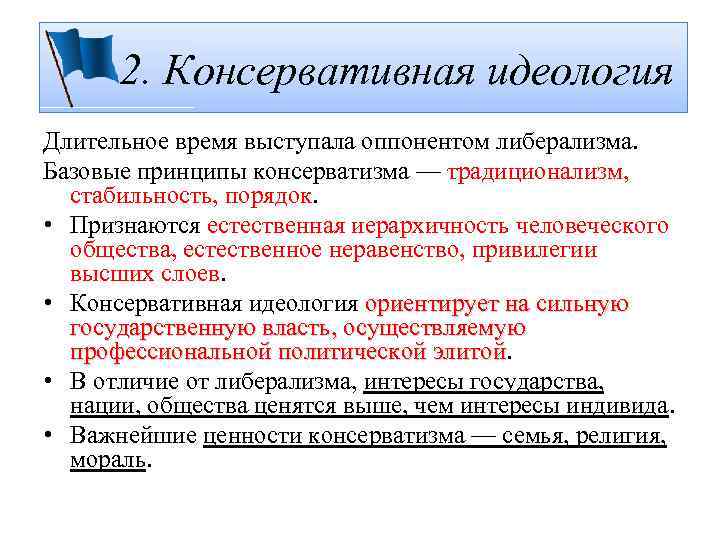 2. Консервативная идеология

Длительное время выступала оппонентом либерализма.

Базовые принципы консерватизма — традиционализм, стабильность, порядок.

• Признаются естественная иерархичность человеческого общества, естественное неравенство, привилегии высших слоев.

• Консервативная идеология ориентирует на сильную государственную власть, осуществляемую профессиональной политической элитой.

• В отличие от либерализма, интересы государства, нации, общества ценятся выше, чем интересы индивида.

• Важнейшие ценности консерватизма — семья, религия, мораль.